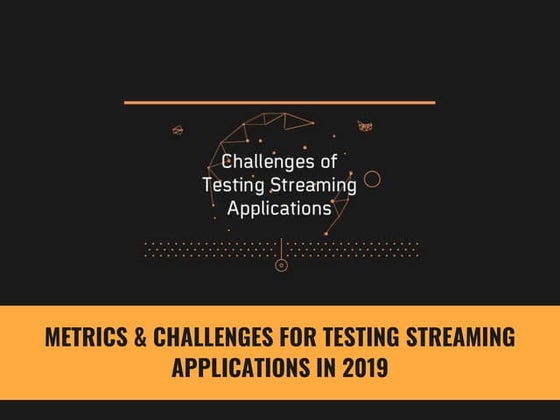 Challenges of Testing Streaming Applications

METRICS & CHALLENGES FOR TESTING STREAMING APPLICATIONS IN 2019